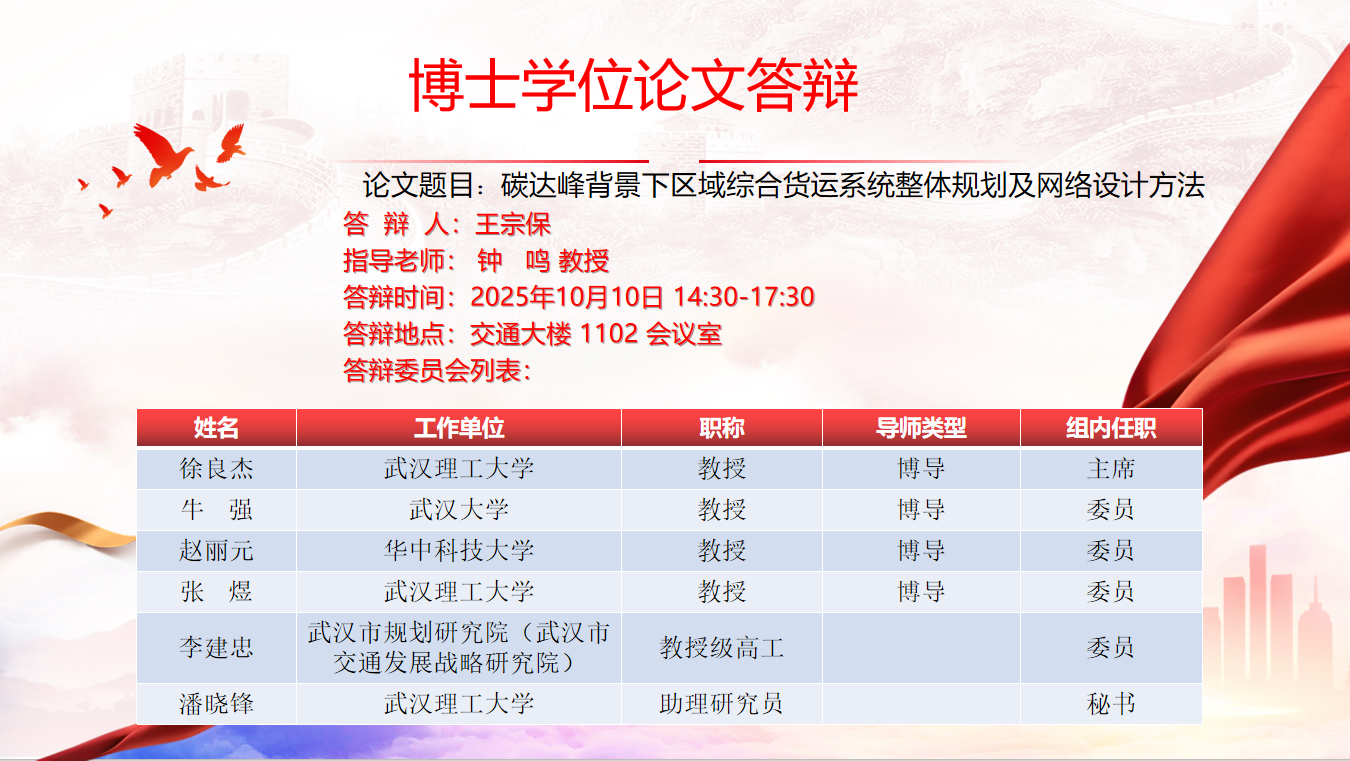 博士学位论文答辩

论文题目：碳达峰背景下区域综合货运系统整体规划及网络设计方法

答 辩 人：王宗保
指导老师： 钟 鸣 教授
答辩时间：2025年10月10日 14:30-17:30
答辩地点：交通大楼 1102 会议室
答辩委员会列表：

| 姓名 | 工作单位 | 职称 | 导师类型 | 组内任职 |
|---|---|---|---|---|
| 徐良杰 | 武汉理工大学 | 教授 | 博导 | 主席 |
| 牛 强 | 武汉大学 | 教授 | 博导 | 委员 |
| 赵丽元 | 华中科技大学 | 教授 | 博导 | 委员 |
| 张 煜 | 武汉理工大学 | 教授 | 博导 | 委员 |
| 李建忠 | 武汉市规划研究院（武汉市交通发展战略研究院） | 教授级高工 | | 委员 |
| 潘晓锋 | 武汉理工大学 | 助理研究员 | | 秘书 |